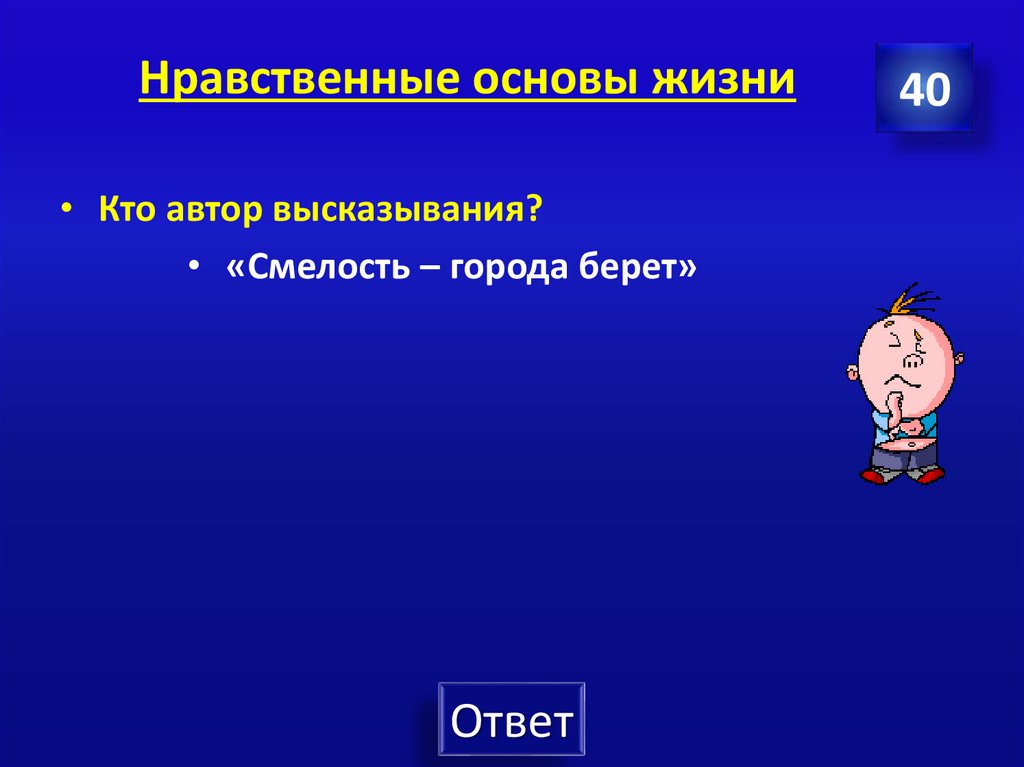 Нравственные основы жизни

40

• Кто автор высказывания?

• «Смелость – города берет»

Ответ